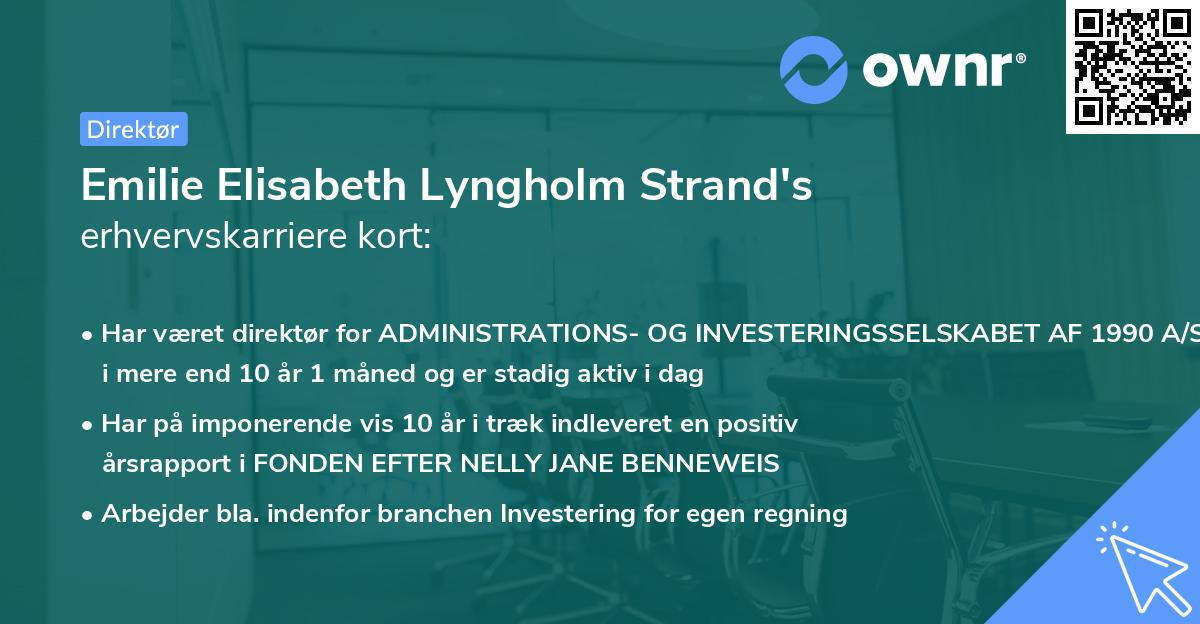 ownr®

Direktør

Emilie Elisabeth Lyngholm Strand's erhvervskarriere kort:

• Har været direktør for ADMINISTRATIONS- OG INVESTERINGSSELSKABET AF 1990 A/S i mere end 10 år 1 måned og er stadig aktiv i dag

• Har på imponerende vis 10 år i træk indleveret en positiv årsrapport i FONDEN EFTER NELLY JANE BENNEWEIS

• Arbejder bla. indenfor branchen Investering for egen regning